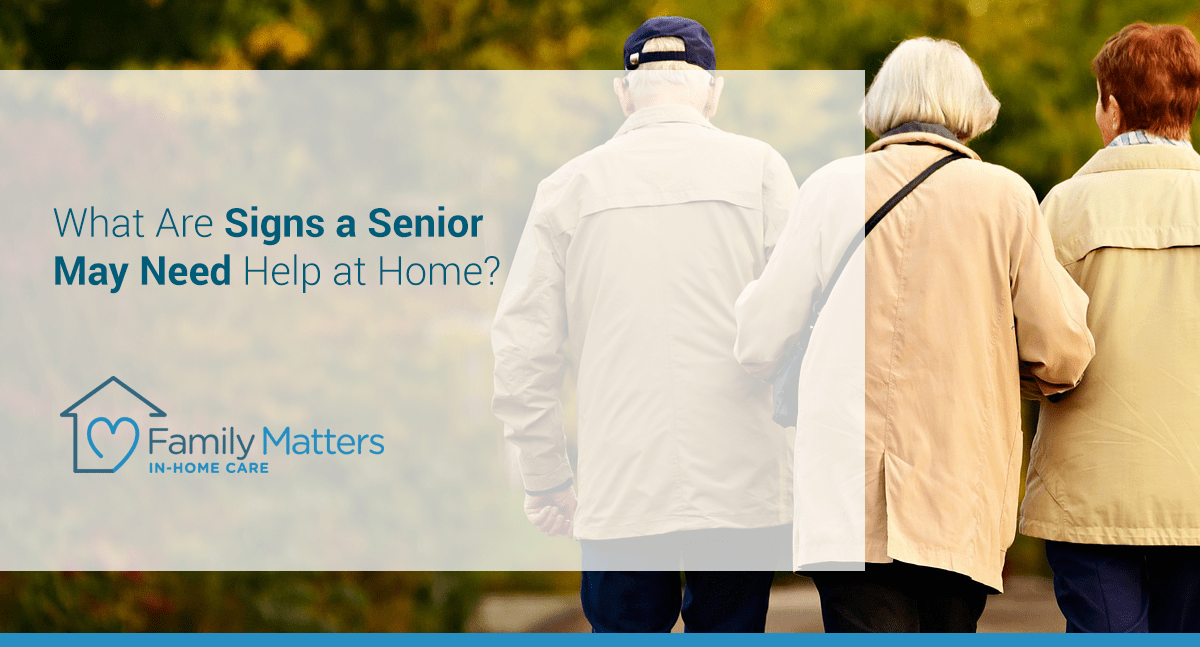 What Are Signs a Senior May Need Help at Home?

Family Matters
IN-HOME CARE